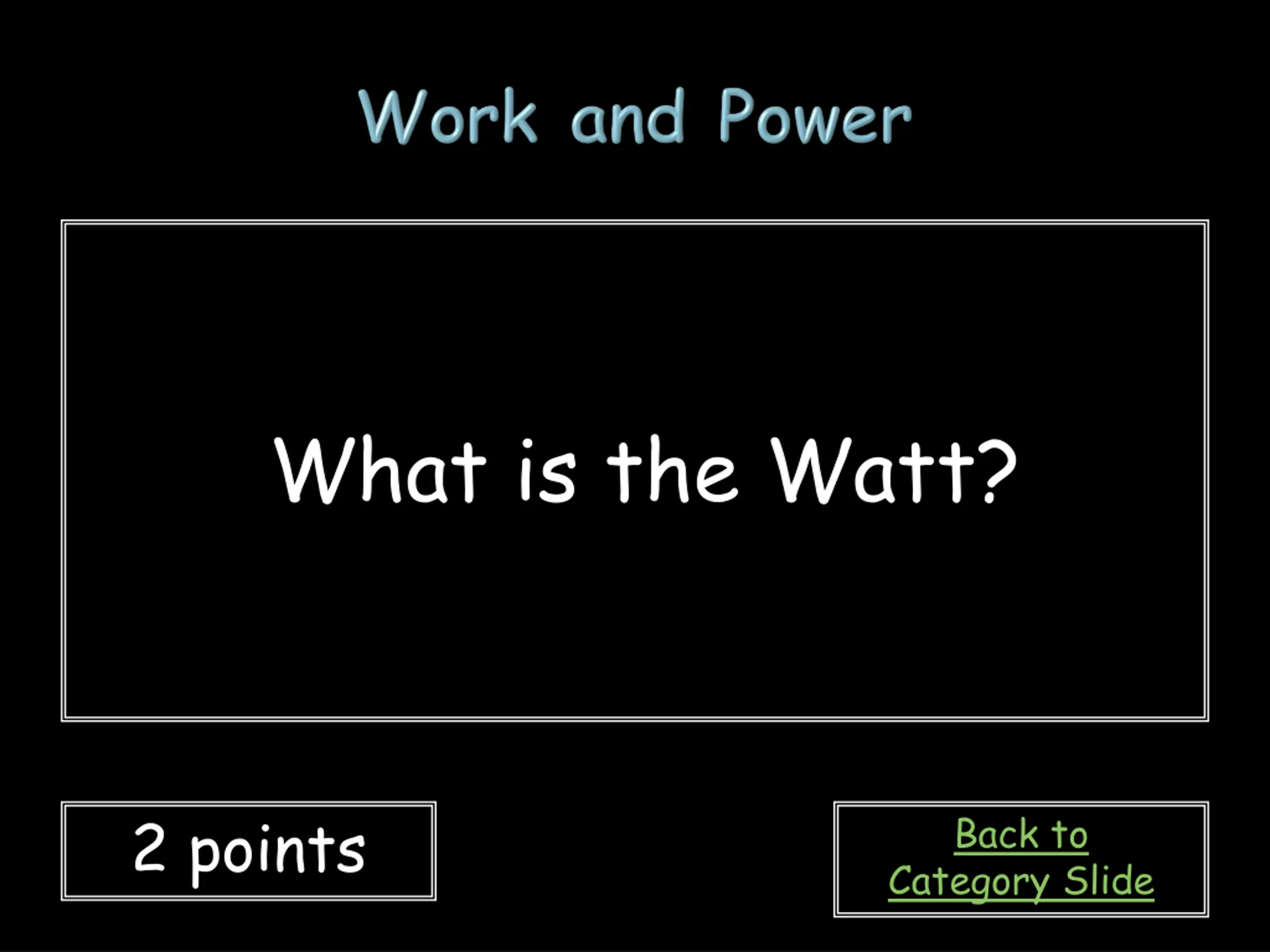 Work and Power

What is the Watt?

2 points

Back to Category Slide